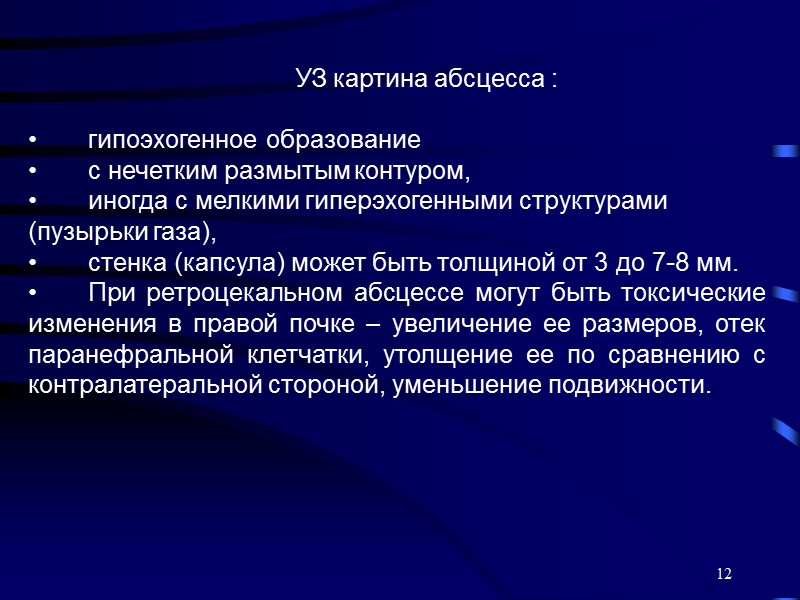 УЗ картина абсцесса :

• гипоэхогенное образование
• с нечетким размытым контуром,
• иногда с мелкими гиперэхогенными структурами (пузырьки газа),
• стенка (капсула) может быть толщиной от 3 до 7-8 мм.
• При ретроцекальном абсцессе могут быть токсические изменения в правой почке – увеличение ее размеров, отек паранефральной клетчатки, утолщение ее по сравнению с контралатеральной стороной, уменьшение подвижности.

12